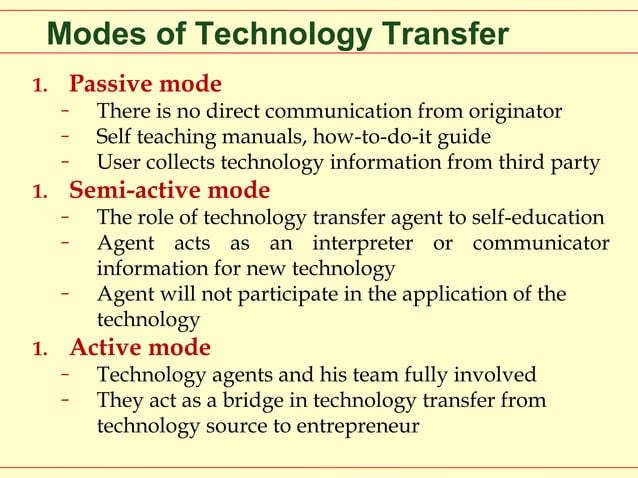 Modes of Technology Transfer

1. Passive mode
- There is no direct communication from originator
- Self teaching manuals, how-to-do-it guide
- User collects technology information from third party

1. Semi-active mode
- The role of technology transfer agent to self-education
- Agent acts as an interpreter or communicator information for new technology
- Agent will not participate in the application of the technology

1. Active mode
- Technology agents and his team fully involved
- They act as a bridge in technology transfer from technology source to entrepreneur